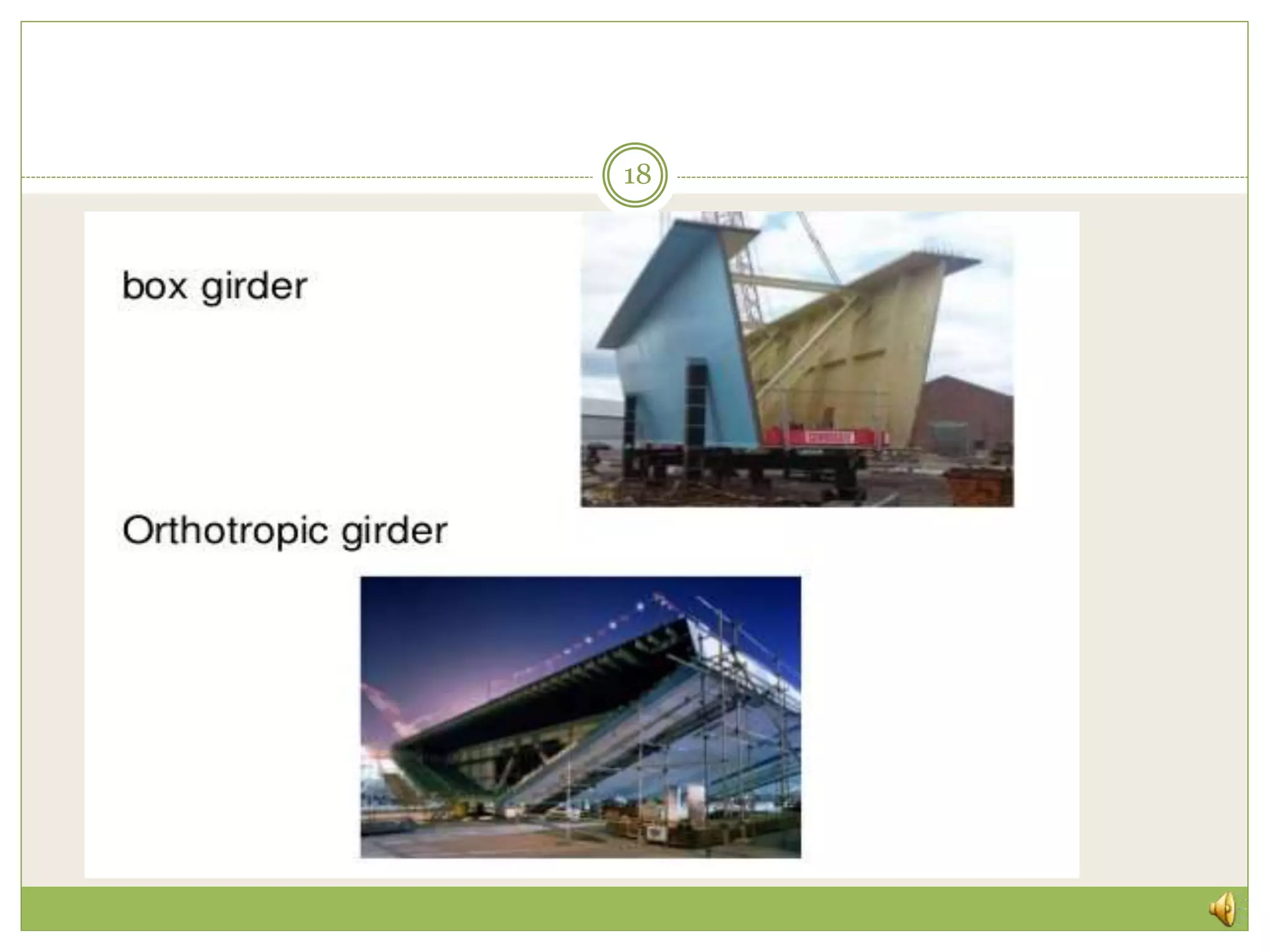 18

box girder

Orthotropic girder